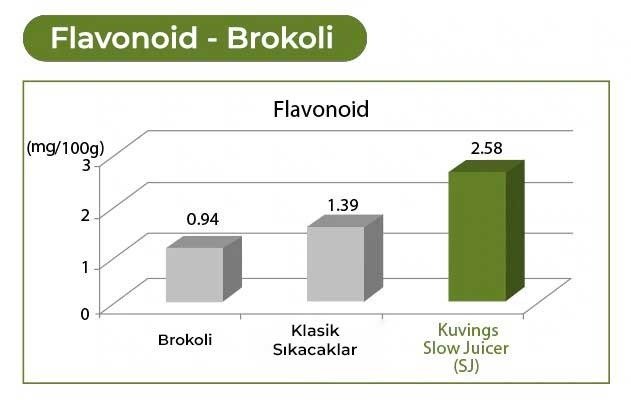 Flavonoid - Brokoli

Flavonoid

(mg/100g)
3
2
1
0

0.94
1.39
2.58

Brokoli
Klasik Sıkacaklar
Kuvings Slow Juicer (SJ)